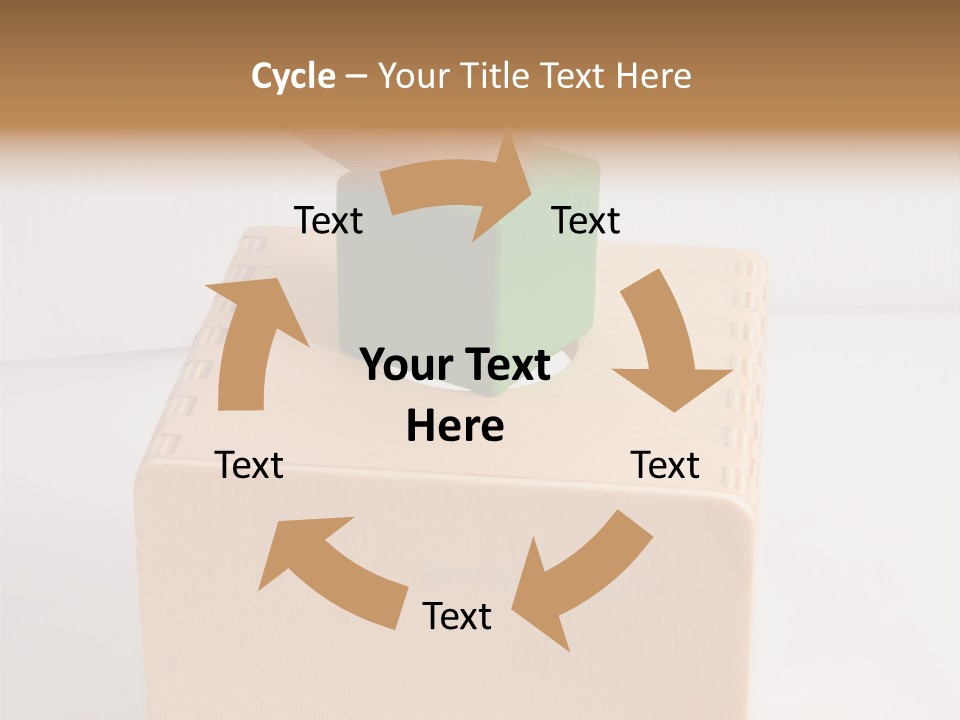 Cycle – Your Title Text Here

Text

Text

Your Text Here

Text

Text

Text